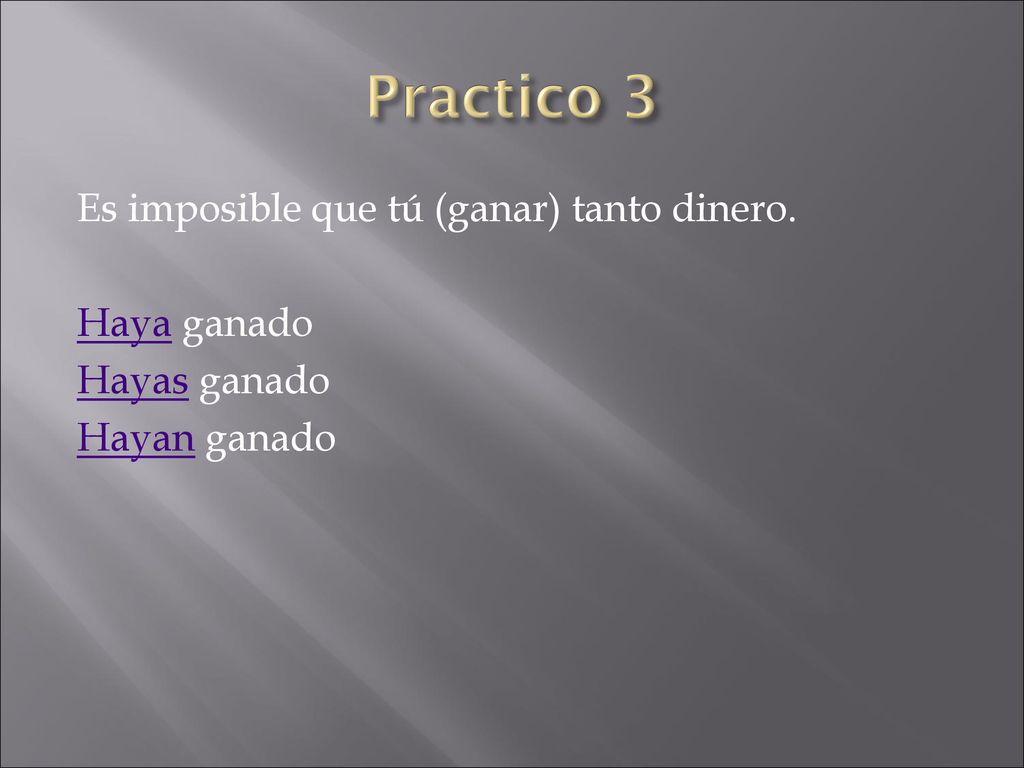 Practico 3

Es imposible que tú (ganar) tanto dinero.

Haya ganado
Hayas ganado
Hayan ganado